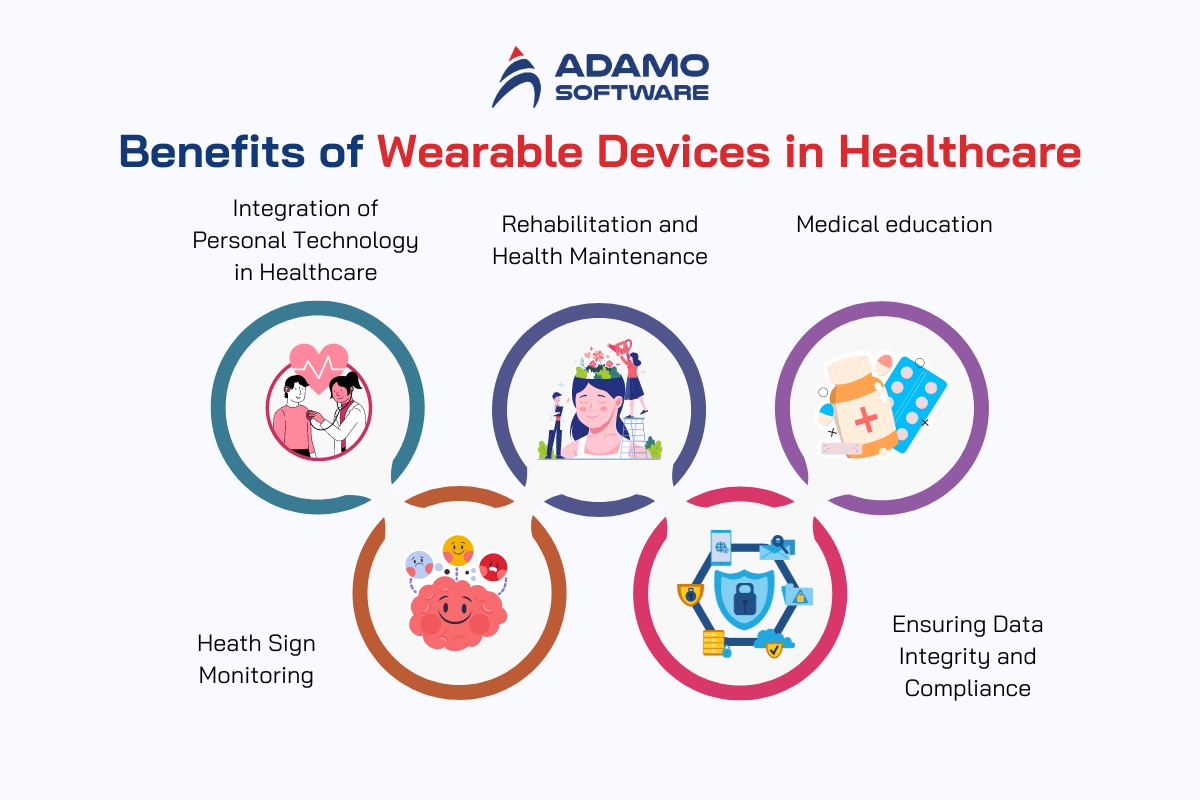 ADAMO SOFTWARE

Benefits of Wearable Devices in Healthcare

Integration of Personal Technology in Healthcare

Rehabilitation and Health Maintenance

Medical education

Heath Sign Monitoring

Ensuring Data Integrity and Compliance